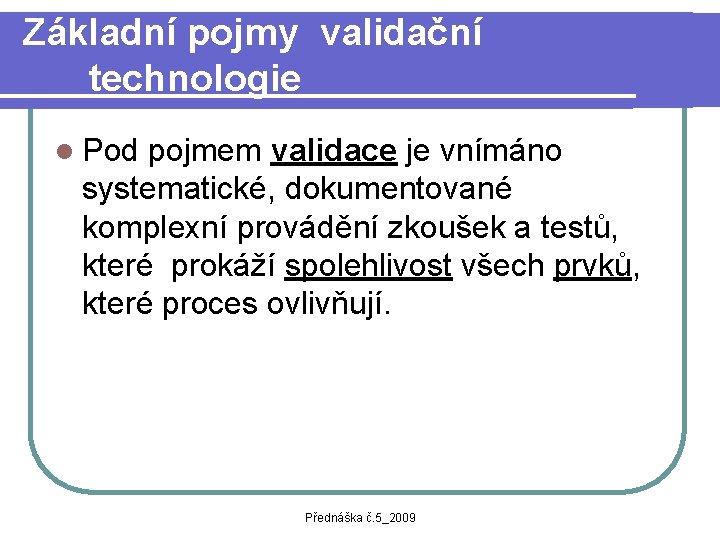 Základní pojmy validační technologie

Pod pojmem validace je vnímáno systematické, dokumentované komplexní provádění zkoušek a testů, které prokáží spolehlivost všech prvků, které proces ovlivňují.

Přednáška č.5_2009